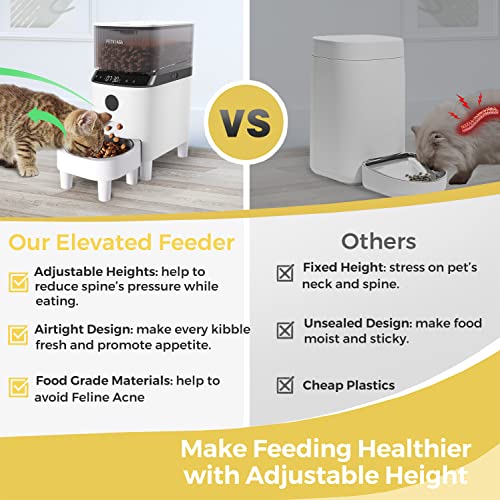 VS

Our Elevated Feeder

Adjustable Heights: help to reduce spine's pressure while eating.

Airtight Design: make every kibble fresh and promote appetite.

Food Grade Materials: help to avoid Feline Acne

Others

Fixed Height: stress on pet's neck and spine.

Unsealed Design: make food moist and sticky.

Cheap Plastics

Make Feeding Healthier with Adjustable Height